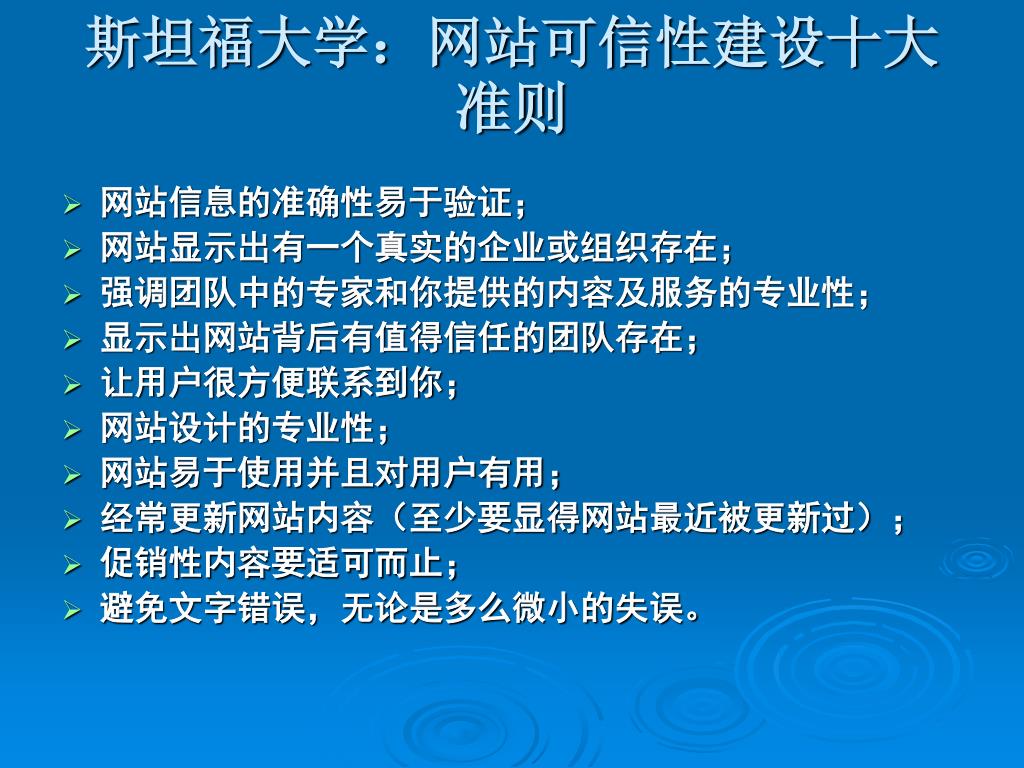 斯坦福大学：网站可信性建设十大准则

➢ 网站信息的准确性易于验证；
➢ 网站显示出有一个真实的企业或组织存在；
➢ 强调团队中的专家和你提供的内容及服务的专业性；
➢ 显示出网站背后有值得信任的团队存在；
➢ 让用户很方便联系到你；
➢ 网站设计的专业性；
➢ 网站易于使用并且对用户有用；
➢ 经常更新网站内容（至少要显得网站最近被更新过）；
➢ 促销性内容要适可而止；
➢ 避免文字错误，无论是多么微小的失误。